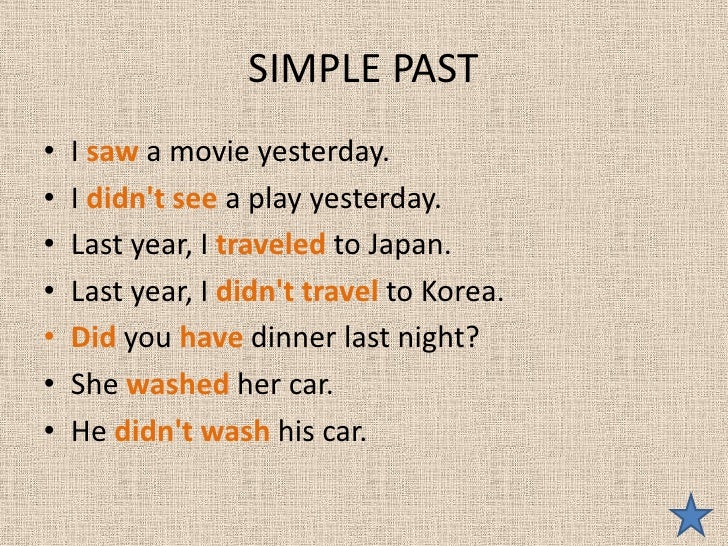 SIMPLE PAST

• I saw a movie yesterday.
• I didn't see a play yesterday.
• Last year, I traveled to Japan.
• Last year, I didn't travel to Korea.
• Did you have dinner last night?
• She washed her car.
• He didn't wash his car.